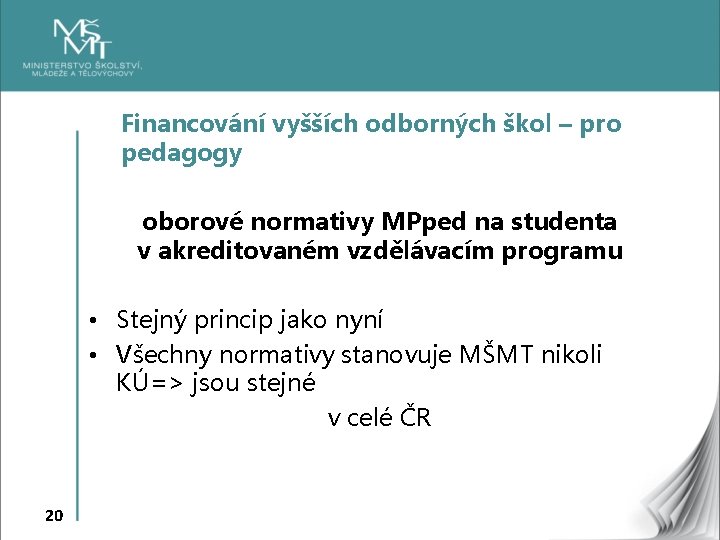 MŠMT
MINISTERSTVO ŠKOLSTVÍ, MLÁDEŽE A TĚLOVÝCHOVY

Financování vyšších odborných škol – pro pedagogy

oborové normativy MPped na studenta v akreditovaném vzdělávacím programu

• Stejný princip jako nyní
• Všechny normativy stanovuje MŠMT nikoli KÚ=> jsou stejné v celé ČR

20